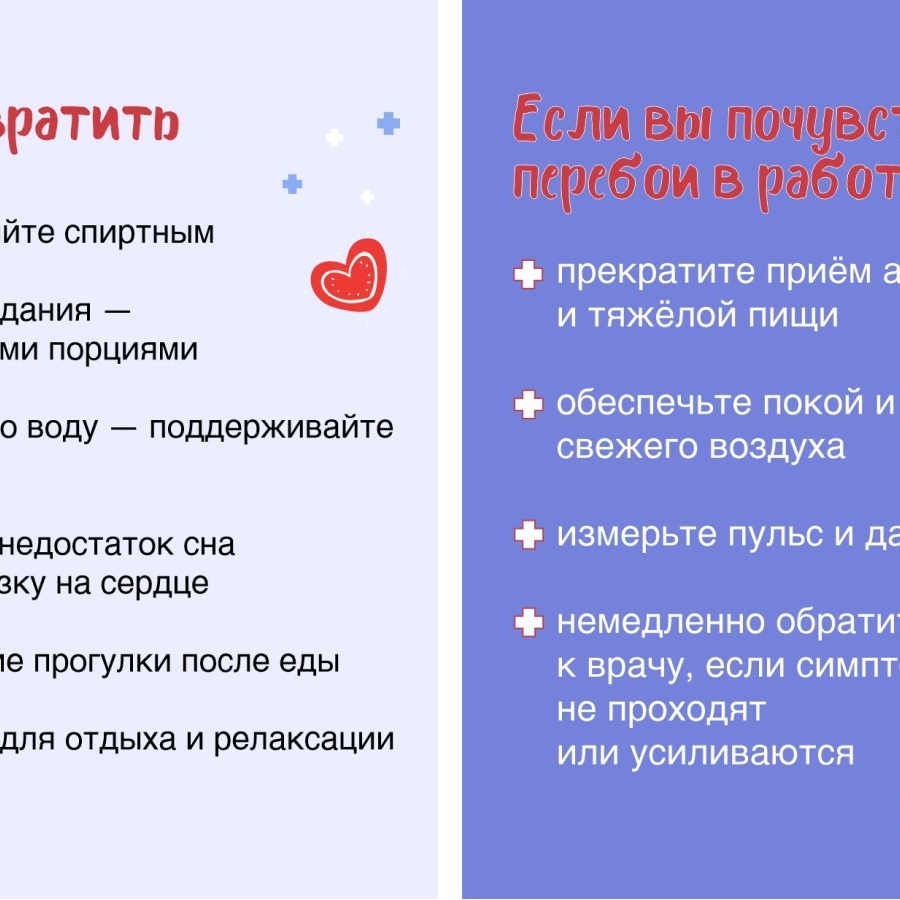 вратить

йте спиртным

дания —
ми порциями

о воду — поддерживайте

недостаток сна
зку на сердце

ие прогулки после еды

для отдыха и релаксации

Если вы почувст
перебои в работ

прекратите приём а
и тяжёлой пищи

обеспечьте покой и
свежего воздуха

измерьте пульс и да

немедленно обратит
к врачу, если симпт
не проходят
или усиливаются